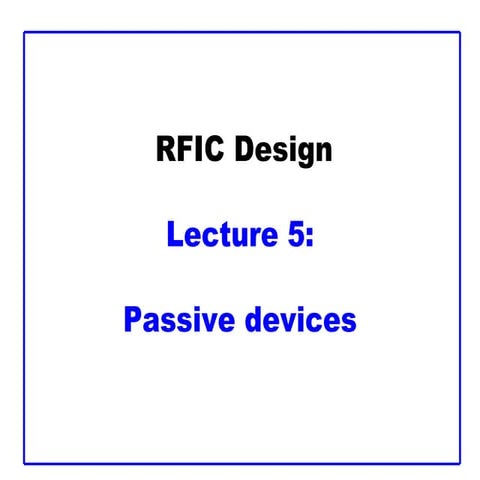 RFIC Design

Lecture 5:

Passive devices